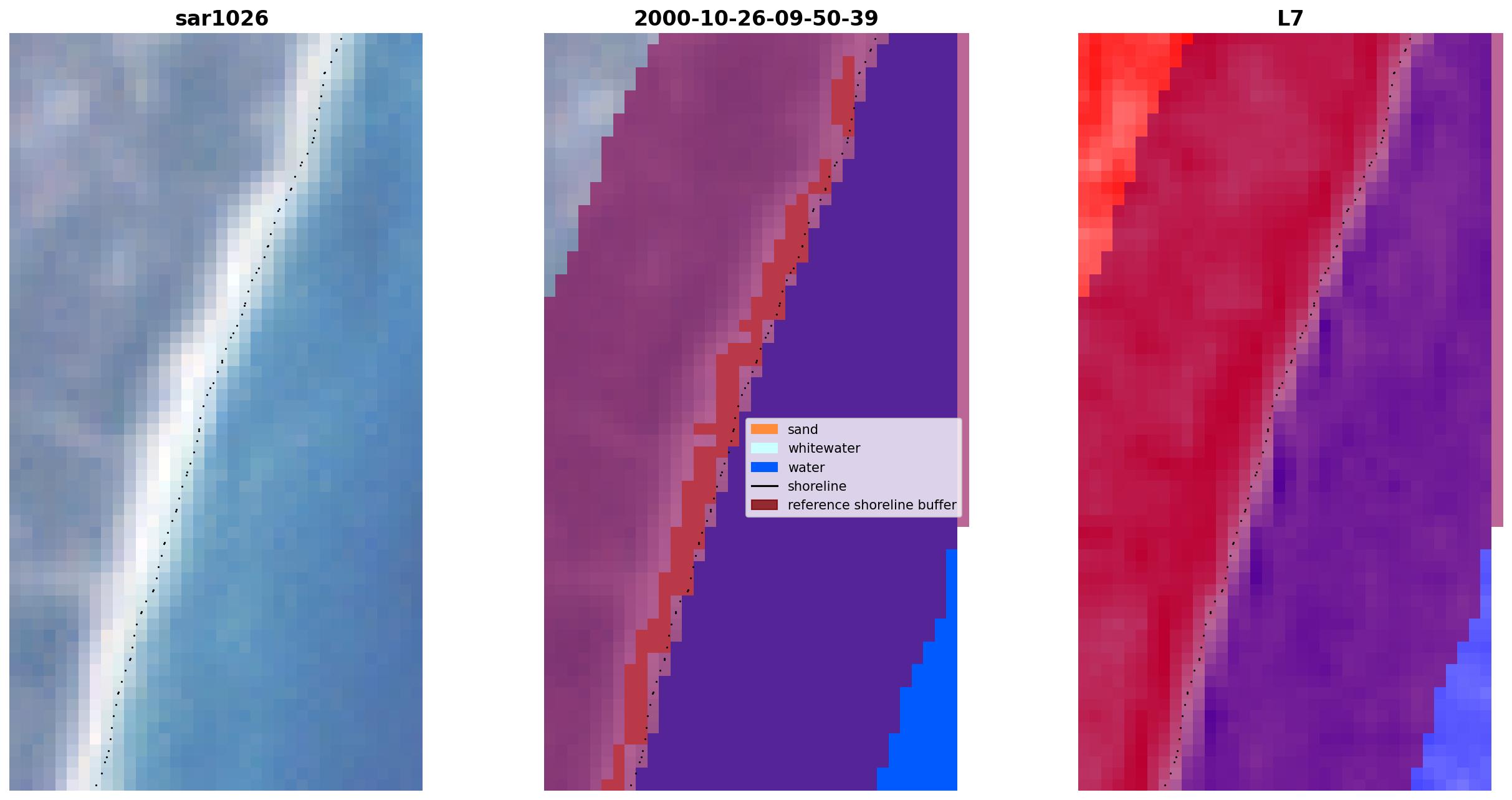 sar1026

2000-10-26-09-50-39

sand
whitewater
water
shoreline
reference shoreline buffer

L7